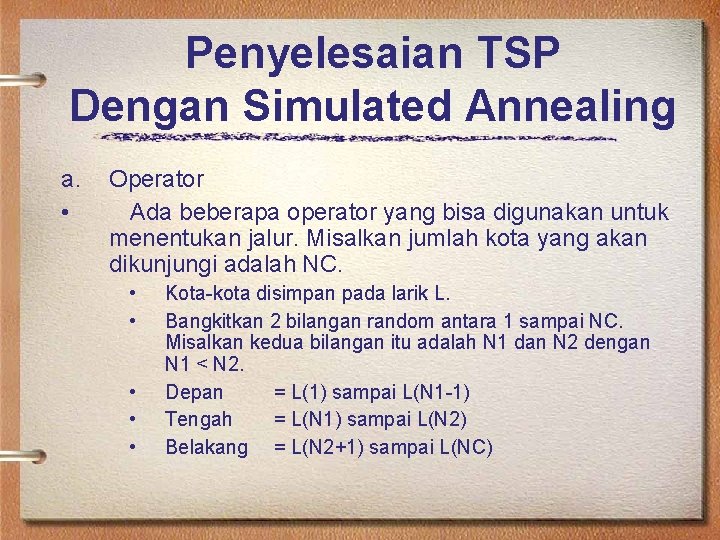 Penyelesaian TSP Dengan Simulated Annealing

a. Operator

• Ada beberapa operator yang bisa digunakan untuk menentukan jalur. Misalkan jumlah kota yang akan dikunjungi adalah NC.

• Kota-kota disimpan pada larik L.

• Bangkitkan 2 bilangan random antara 1 sampai NC. Misalkan kedua bilangan itu adalah N1 dan N2 dengan N1 < N2.

• Depan = L(1) sampai L(N1-1)

• Tengah = L(N1) sampai L(N2)

• Belakang = L(N2+1) sampai L(NC)